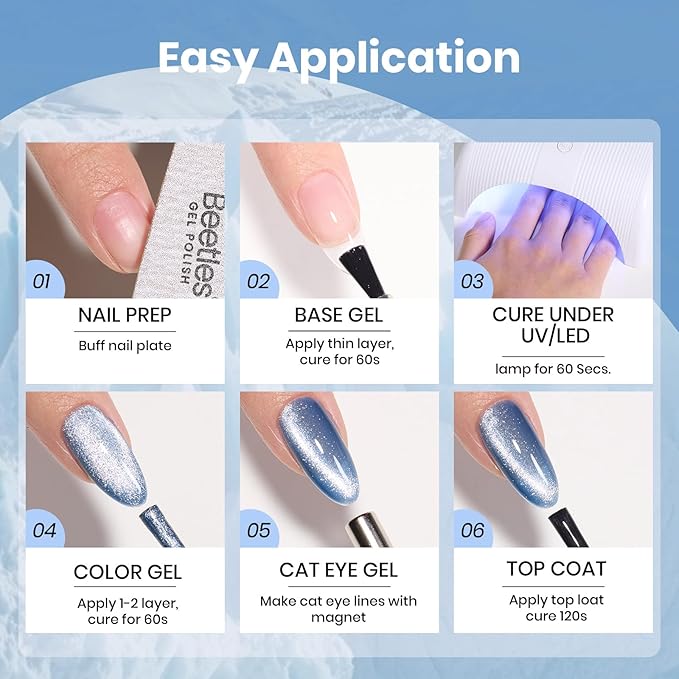 Easy Application

Beetles GEL POLISH

01

NAIL PREP

Buff nail plate

02

BASE GEL

Apply thin layer, cure for 60s

03

CURE UNDER UV/LED

lamp for 60 Secs.

04

COLOR GEL

Apply 1-2 layer, cure for 60s

05

CAT EYE GEL

Make cat eye lines with magnet

06

TOP COAT

Apply top loat cure 120s